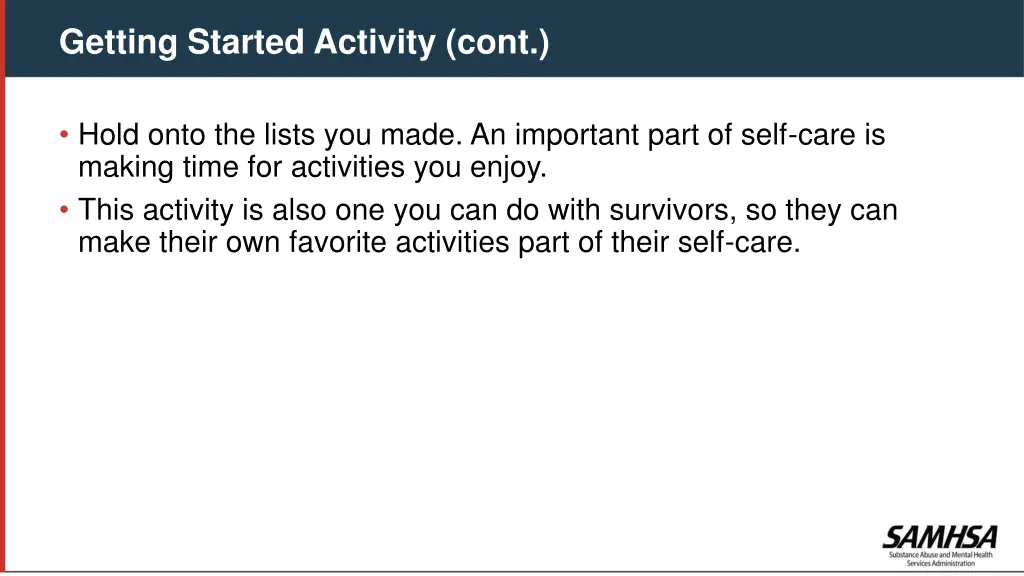 Getting Started Activity (cont.)

• Hold onto the lists you made. An important part of self-care is making time for activities you enjoy.
• This activity is also one you can do with survivors, so they can make their own favorite activities part of their self-care.

SAMHSA
Substance Abuse and Mental Health Services Administration